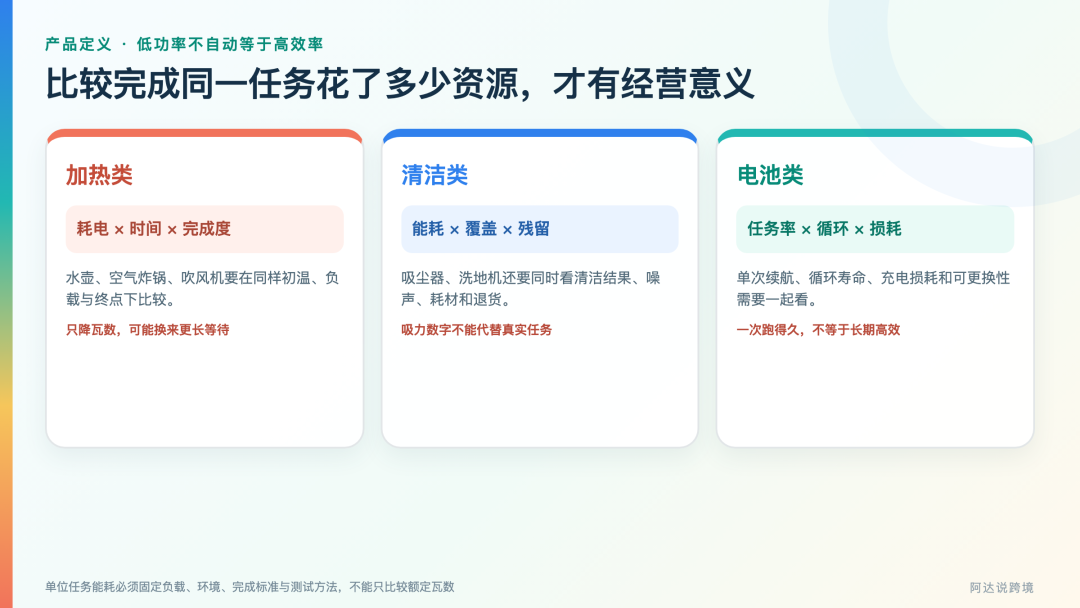 产品定义 · 低功率不自动等于高效率

比较完成同一任务花了多少资源，才有经营意义

加热类

耗电 × 时间 × 完成度

水壶、空气炸锅、吹风机要在同样初温、负载与终点下比较。

只降瓦数，可能换来更长等待

清洁类

能耗 × 覆盖 × 残留

吸尘器、洗地机还要同时看清洁结果、噪声、耗材和退货。

吸力数字不能代替真实任务

电池类

任务率 × 循环 × 损耗

单次续航、循环寿命、充电损耗和可更换性需要一起看。

一次跑得久，不等于长期高效

单位任务能耗必须固定负载、环境、完成标准与测试方法，不能只比较额定瓦数

阿达说跨境